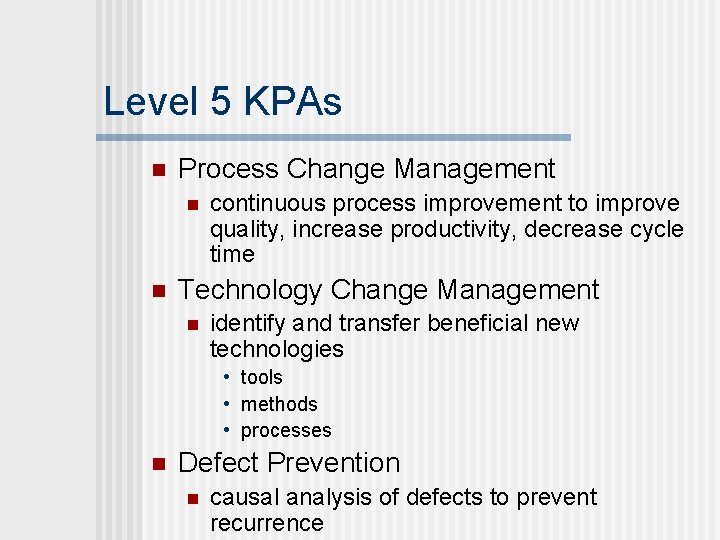 Level 5 KPAs

- Process Change Management
  - continuous process improvement to improve quality, increase productivity, decrease cycle time
- Technology Change Management
  - identify and transfer beneficial new technologies
    - tools
    - methods
    - processes
- Defect Prevention
  - causal analysis of defects to prevent recurrence